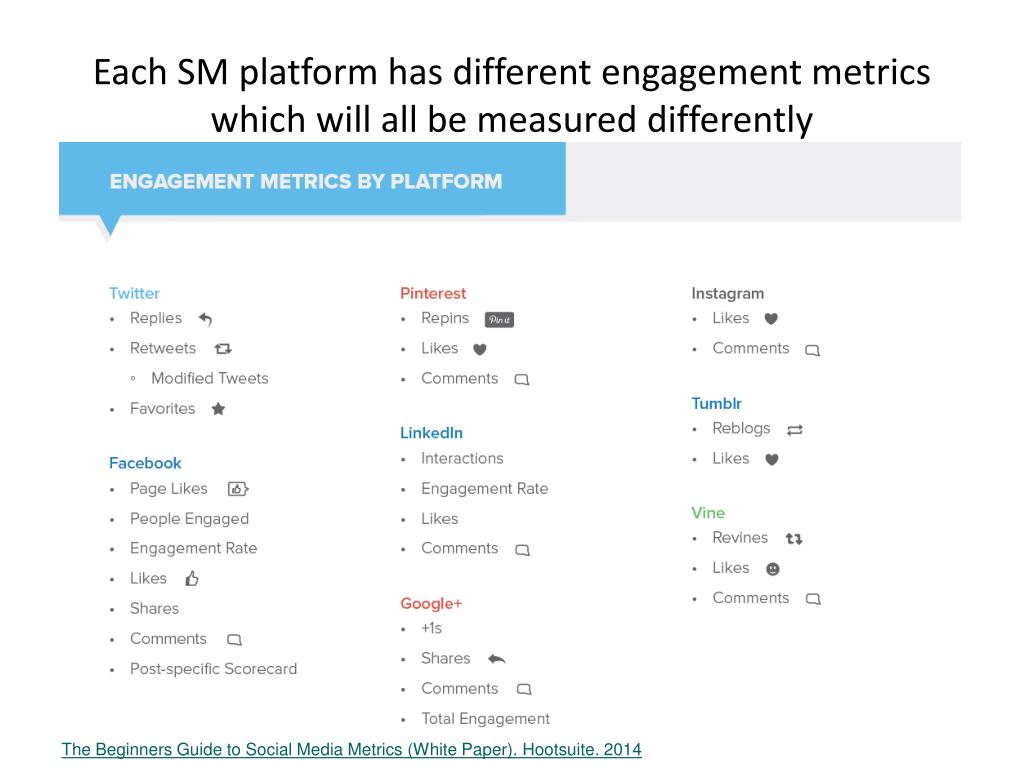 Each SM platform has different engagement metrics which will all be measured differently

ENGAGEMENT METRICS BY PLATFORM

Twitter
• Replies
• Retweets
◦ Modified Tweets
• Favorites

Facebook
• Page Likes
• People Engaged
• Engagement Rate
• Likes
• Shares
• Comments
• Post-specific Scorecard

Pinterest
• Repins Pin it
• Likes
• Comments

LinkedIn
• Interactions
• Engagement Rate
• Likes
• Comments

Google+
• +1s
• Shares
• Comments
• Total Engagement

Instagram
• Likes
• Comments

Tumblr
• Reblogs
• Likes

Vine
• Revines
• Likes
• Comments

The Beginners Guide to Social Media Metrics (White Paper). Hootsuite. 2014